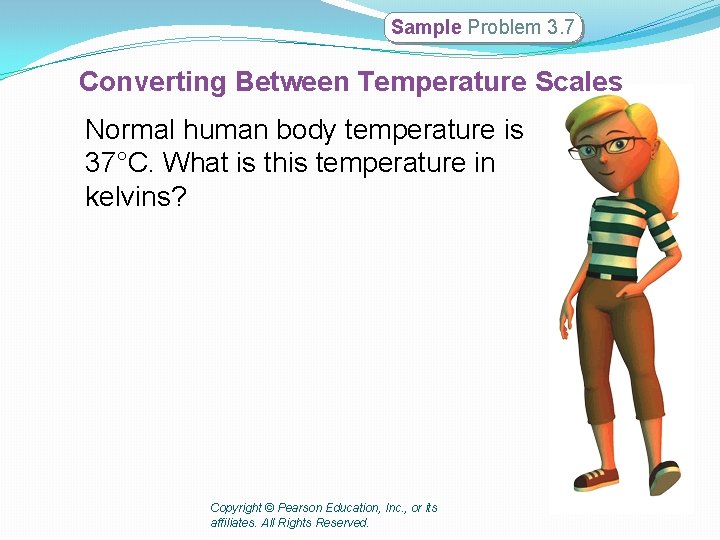 Sample Problem 3.7

Converting Between Temperature Scales

Normal human body temperature is 37°C. What is this temperature in kelvins?

Copyright © Pearson Education, Inc., or its affiliates. All Rights Reserved.